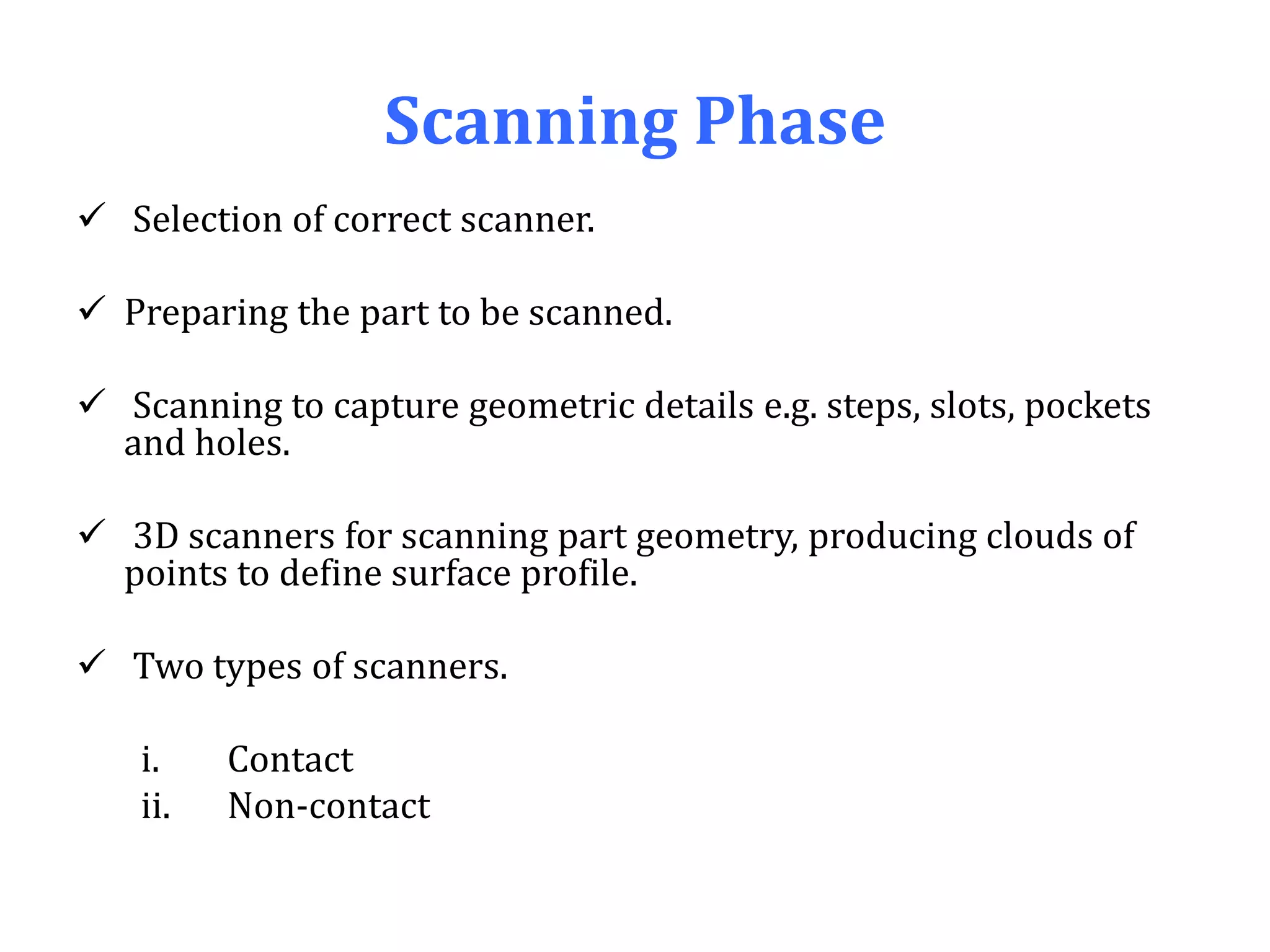 Scanning Phase

✓ Selection of correct scanner.

✓ Preparing the part to be scanned.

✓ Scanning to capture geometric details e.g. steps, slots, pockets and holes.

✓ 3D scanners for scanning part geometry, producing clouds of points to define surface profile.

✓ Two types of scanners.

i. Contact
ii. Non-contact